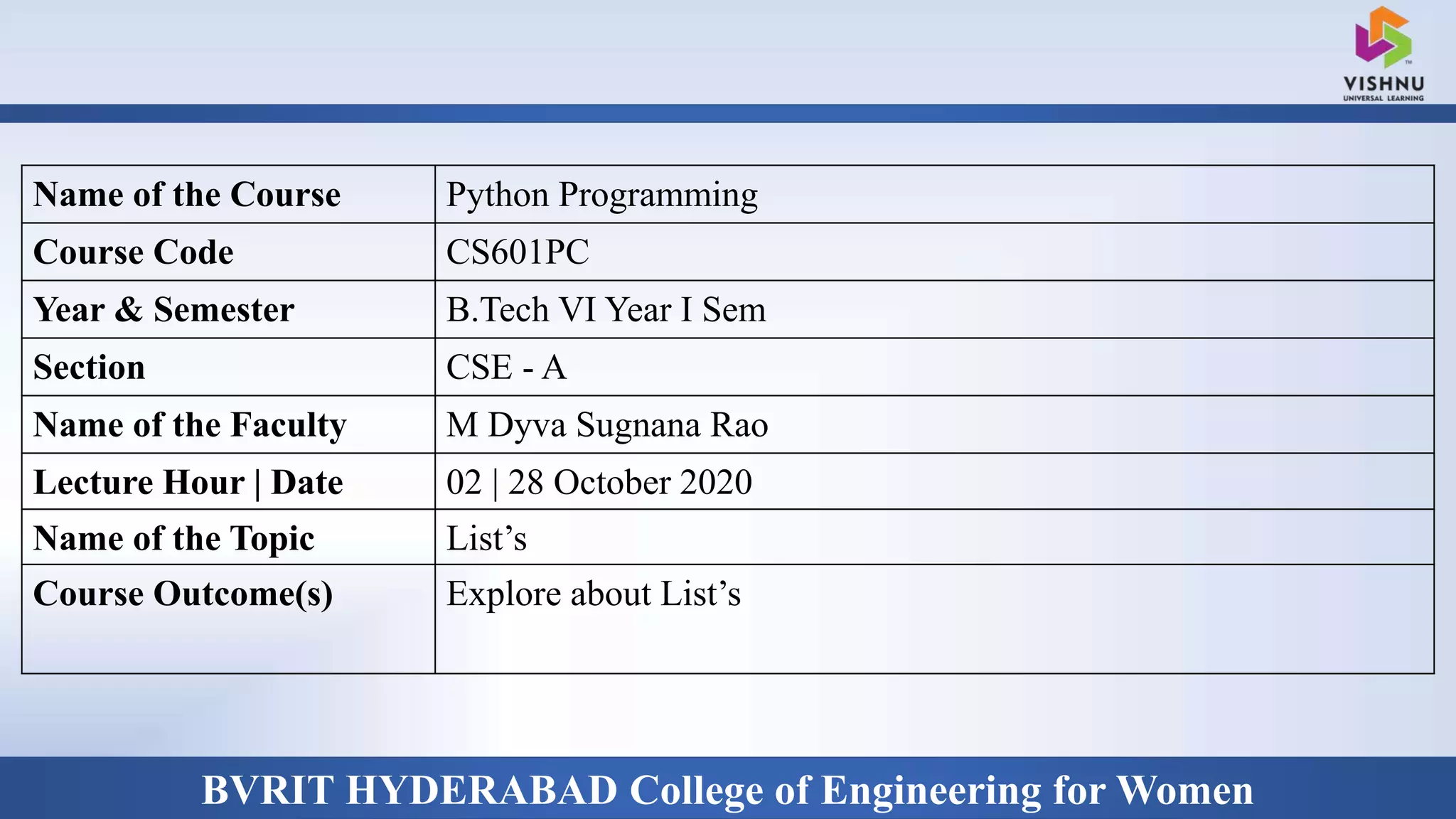 VISHNU
UNIVERSAL LEARNING

| Name of the Course | Python Programming |
|---|---|
| Course Code | CS601PC |
| Year & Semester | B.Tech VI Year I Sem |
| Section | CSE - A |
| Name of the Faculty | M Dyva Sugnana Rao |
| Lecture Hour \| Date | 02 \| 28 October 2020 |
| Name of the Topic | List’s |
| Course Outcome(s) | Explore about List’s |

BVRIT HYDERABAD College of Engineering for Women